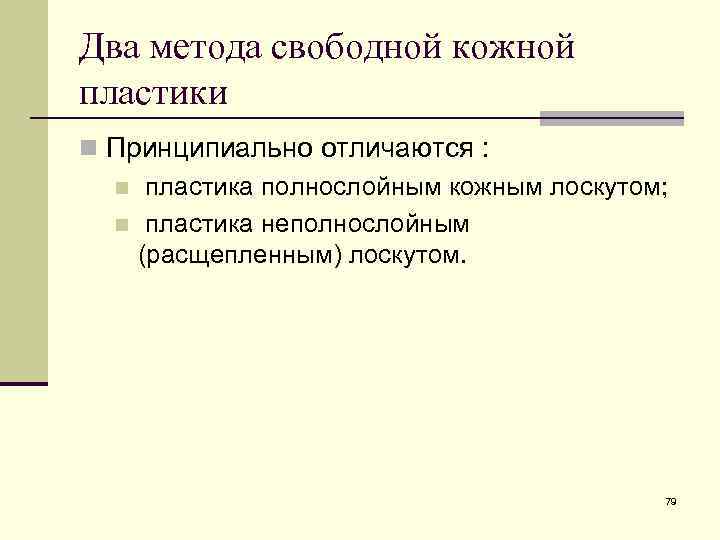 Два метода свободной кожной пластики

Принципиально отличаются :

пластика полнослойным кожным лоскутом;

пластика неполнослойным (расщепленным) лоскутом.

79